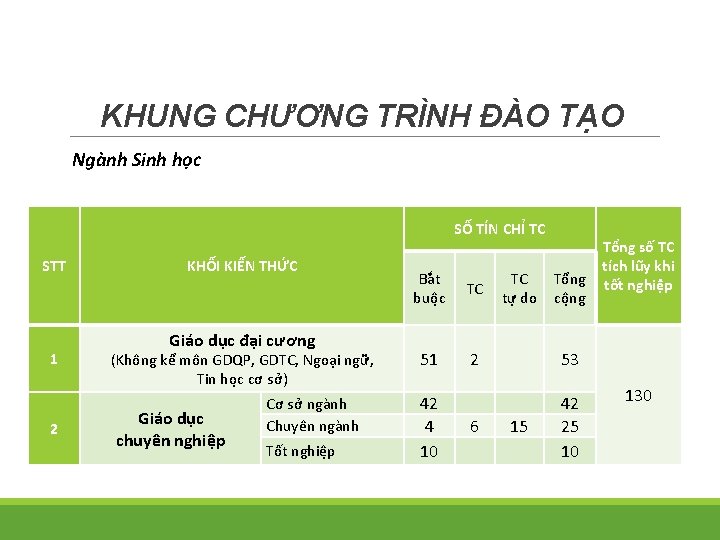 KHUNG CHƯƠNG TRÌNH ĐÀO TẠO

Ngành Sinh học

| STT | KHỐI KIẾN THỨC | | SỐ TÍN CHỈ TC | | | | Tổng số TC tích lũy khi tốt nghiệp |
|---|---|---|---|---|---|---|---|
| | | | Bắt buộc | TC | TC tự do | Tổng cộng | |
| 1 | Giáo dục đại cương (Không kể môn GDQP, GDTC, Ngoại ngữ, Tin học cơ sở) | | 51 | 2 | | 53 | 130 |
| 2 | Giáo dục chuyên nghiệp | Cơ sở ngành | 42 | | | 42 | |
| | | Chuyên ngành | 4 | 6 | 15 | 25 | |
| | | Tốt nghiệp | 10 | | | 10 | |